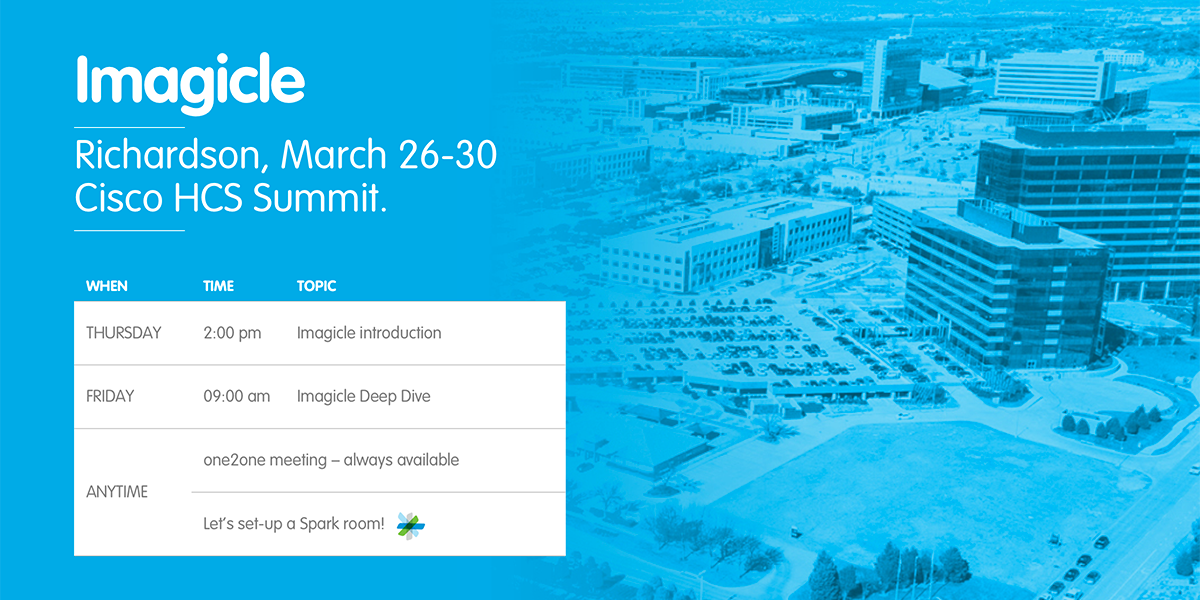 Imagicle

Richardson, March 26-30
Cisco HCS Summit.

| WHEN | TIME | TOPIC |
|---|---|---|
| THURSDAY | 2:00 pm | Imagicle introduction |
| FRIDAY | 09:00 am | Imagicle Deep Dive |
| ANYTIME | one2one meeting – always available | |
| | Let's set-up a Spark room! | |